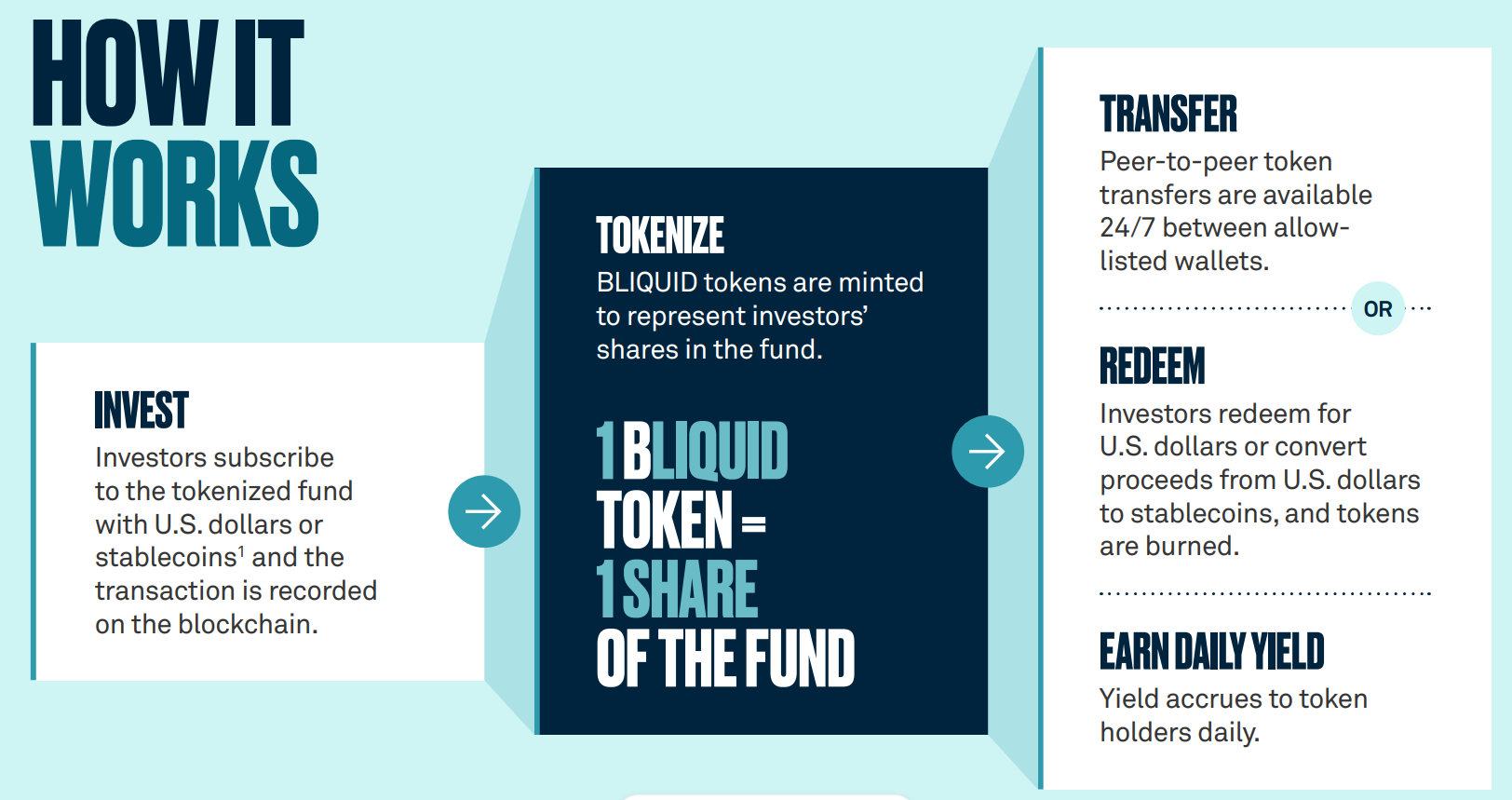 HOW IT WORKS

INVEST
Investors subscribe to the tokenized fund with U.S. dollars or stablecoins$^1$ and the transaction is recorded on the blockchain.

TOKENIZE
BLIQUID tokens are minted to represent investors' shares in the fund.

1 BLIQUID TOKEN = 1 SHARE OF THE FUND

TRANSFER
Peer-to-peer token transfers are available 24/7 between allow-listed wallets.

OR

REDEEM
Investors redeem for U.S. dollars or convert proceeds from U.S. dollars to stablecoins, and tokens are burned.

EARN DAILY YIELD
Yield accrues to token holders daily.